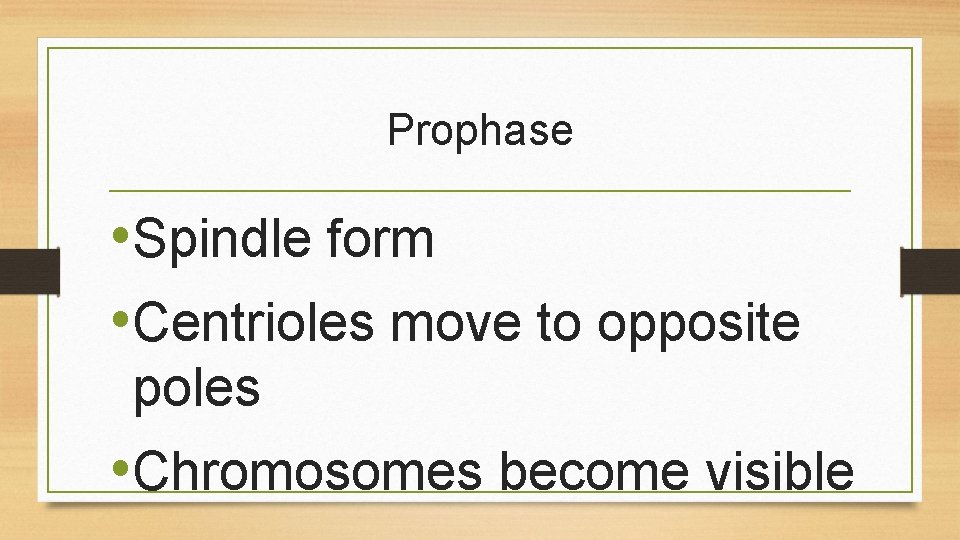 Prophase

•Spindle form

•Centrioles move to opposite poles

•Chromosomes become visible